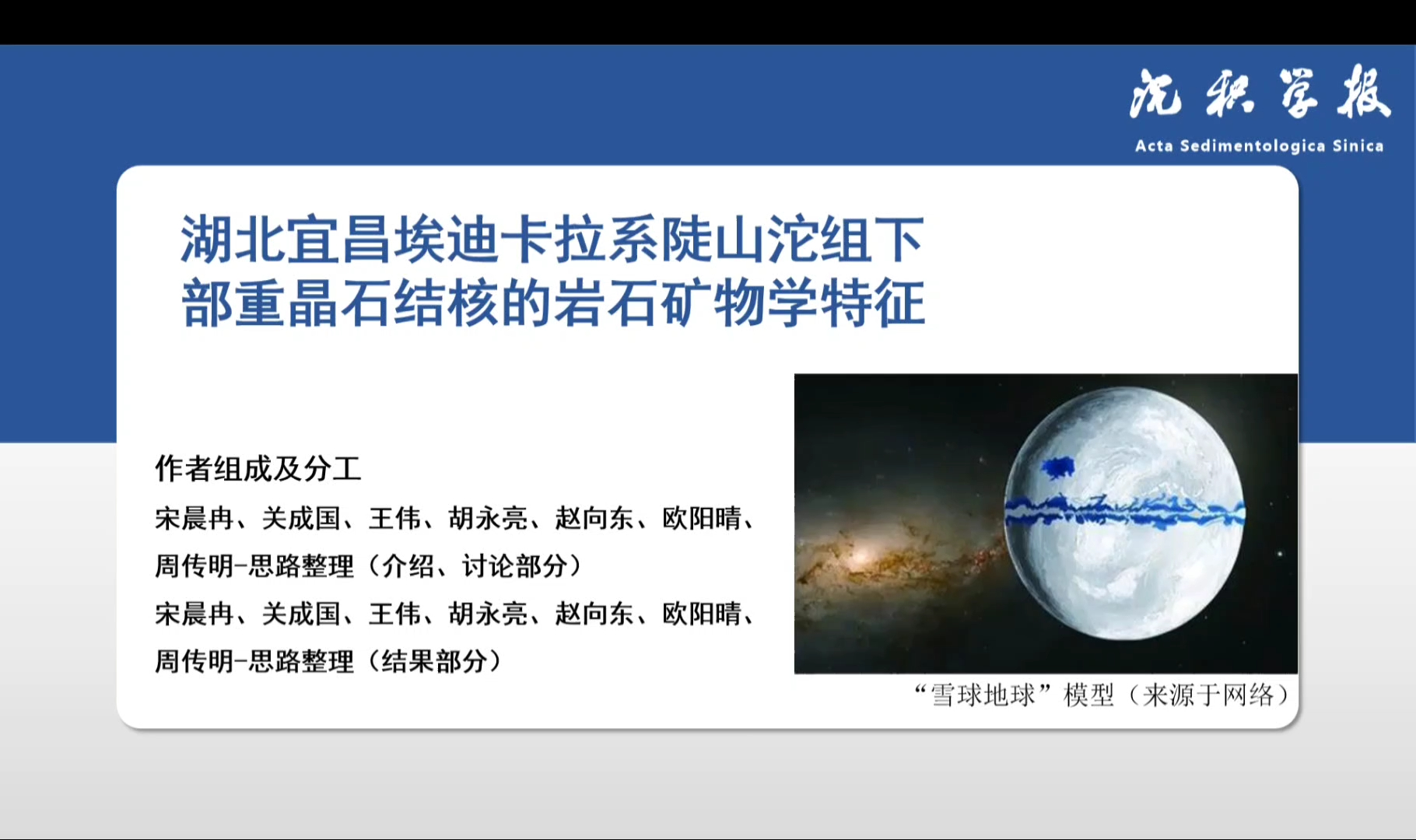 沉积学报
Acta Sedimentologica Sinica

湖北宜昌埃迪卡拉系陡山沱组下部重晶石结核的岩石矿物学特征

作者组成及分工
宋晨冉、关成国、王伟、胡永亮、赵向东、欧阳晴、周传明-思路整理（介绍、讨论部分）
宋晨冉、关成国、王伟、胡永亮、赵向东、欧阳晴、周传明-思路整理（结果部分）

“雪球地球”模型（来源于网络）